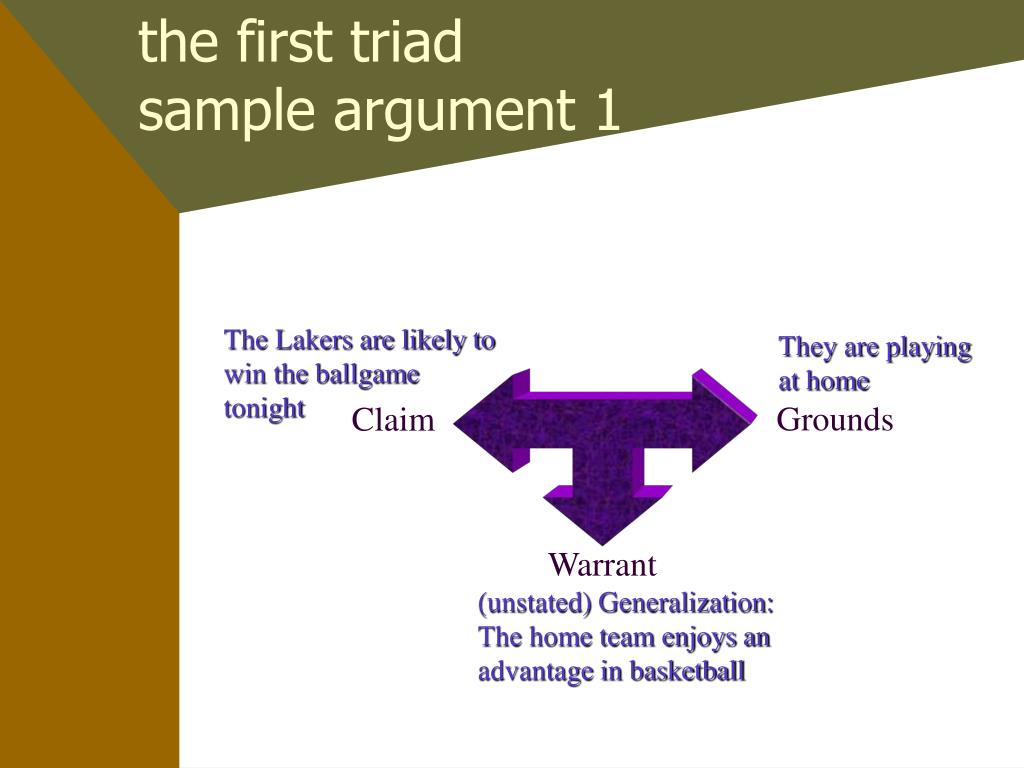 the first triad
sample argument 1

The Lakers are likely to win the ballgame tonight

Claim

They are playing at home

Grounds

Warrant

(unstated) Generalization: The home team enjoys an advantage in basketball